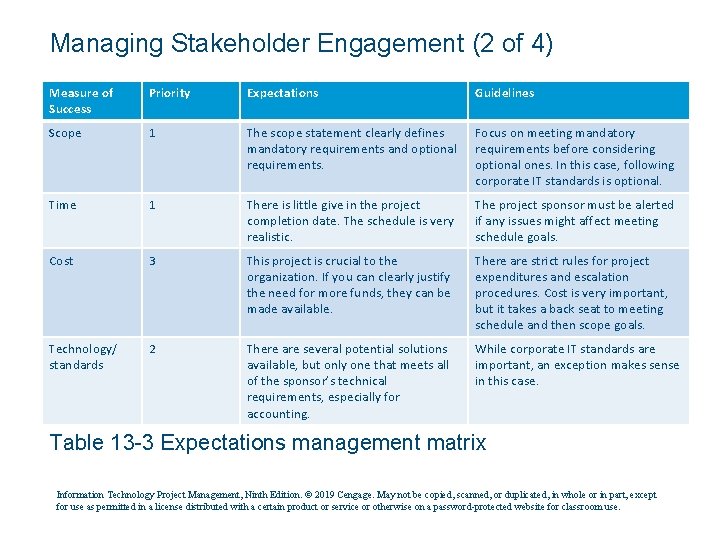 Managing Stakeholder Engagement (2 of 4)

| Measure of Success | Priority | Expectations | Guidelines |
|---|---|---|---|
| Scope | 1 | The scope statement clearly defines mandatory requirements and optional requirements. | Focus on meeting mandatory requirements before considering optional ones. In this case, following corporate IT standards is optional. |
| Time | 1 | There is little give in the project completion date. The schedule is very realistic. | The project sponsor must be alerted if any issues might affect meeting schedule goals. |
| Cost | 3 | This project is crucial to the organization. If you can clearly justify the need for more funds, they can be made available. | There are strict rules for project expenditures and escalation procedures. Cost is very important, but it takes a back seat to meeting schedule and then scope goals. |
| Technology/ standards | 2 | There are several potential solutions available, but only one that meets all of the sponsor's technical requirements, especially for accounting. | While corporate IT standards are important, an exception makes sense in this case. |

Table 13-3 Expectations management matrix

Information Technology Project Management, Ninth Edition. © 2019 Cengage. May not be copied, scanned, or duplicated, in whole or in part, except for use as permitted in a license distributed with a certain product or service or otherwise on a password-protected website for classroom use.